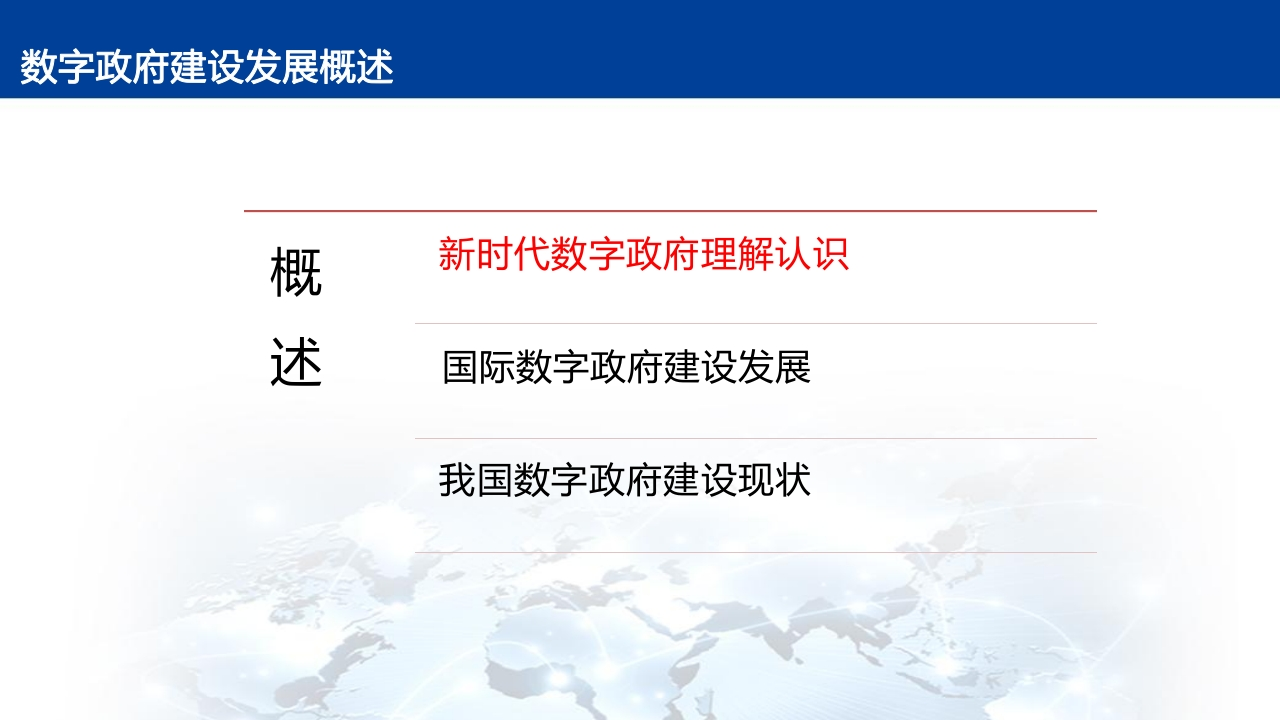 数字政府建设发展概述

概述

新时代数字政府理解认识

国际数字政府建设发展

我国数字政府建设现状